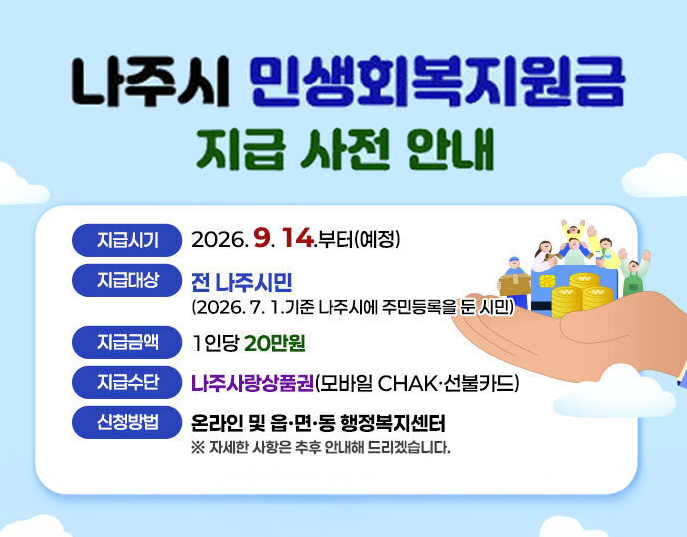 나주시 민생회복지원금
지급 사전 안내

지급시기 2026. 9. 14.부터(예정)

지급대상 전 나주시민
(2026. 7. 1.기준 나주시에 주민등록을 둔 시민)

지급금액 1인당 20만원

지급수단 나주사랑상품권(모바일 CHAK·선불카드)

신청방법 온라인 및 읍·면·동 행정복지센터
※ 자세한 사항은 추후 안내해 드리겠습니다.